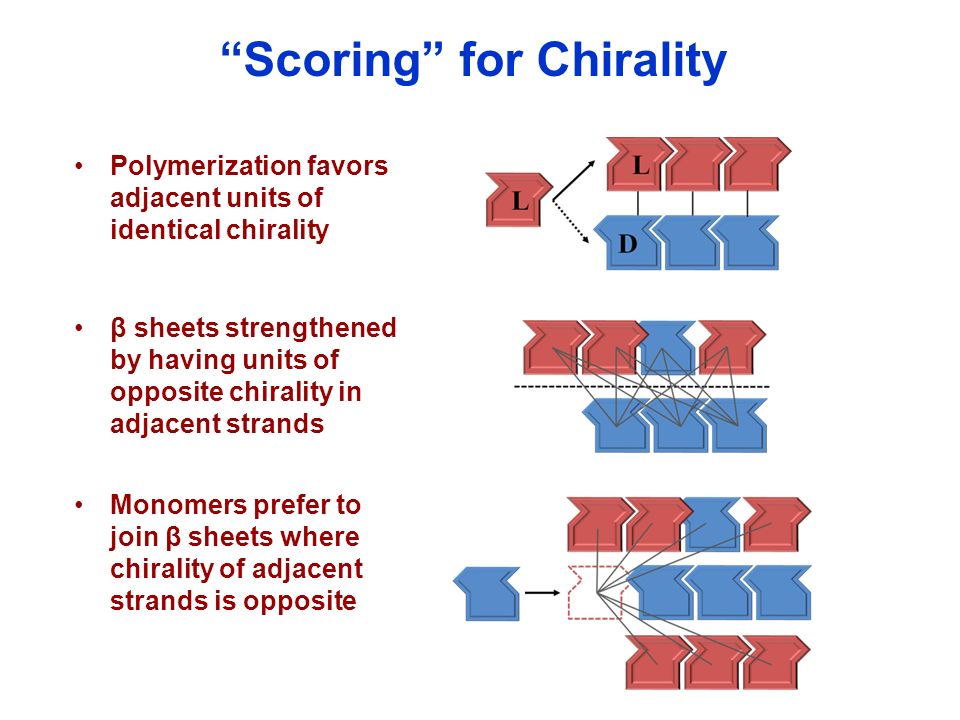 “Scoring” for Chirality

• Polymerization favors adjacent units of identical chirality

L

L

D

• β sheets strengthened by having units of opposite chirality in adjacent strands

• Monomers prefer to join β sheets where chirality of adjacent strands is opposite